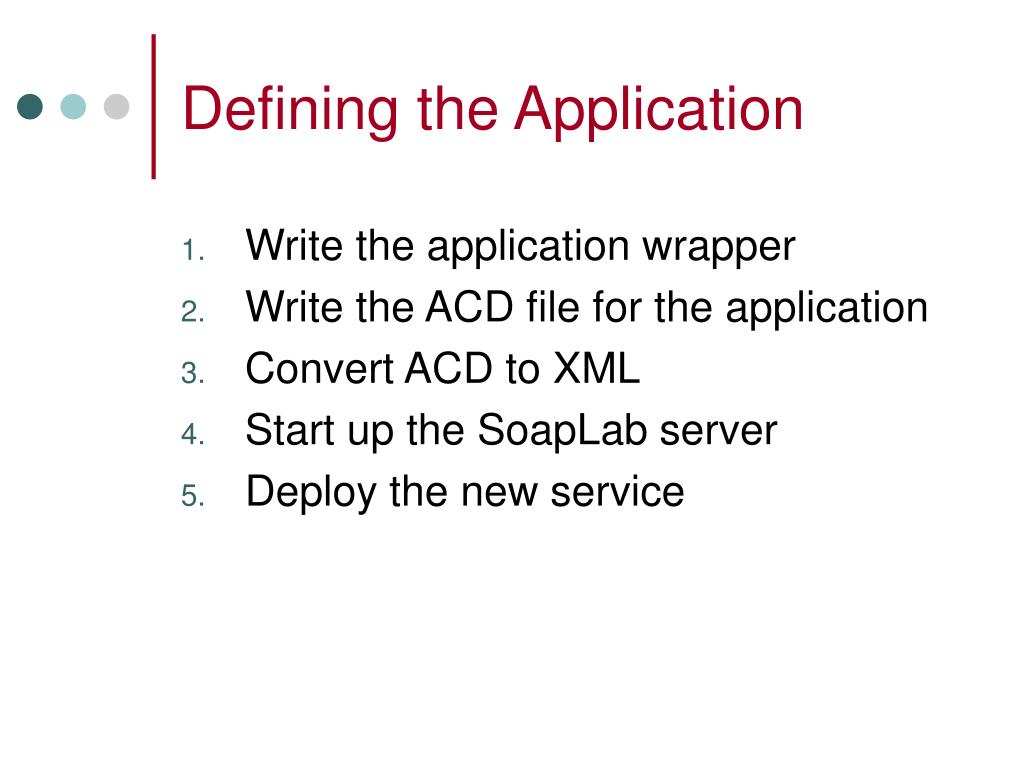 Defining the Application

1. Write the application wrapper
2. Write the ACD file for the application
3. Convert ACD to XML
4. Start up the SoapLab server
5. Deploy the new service